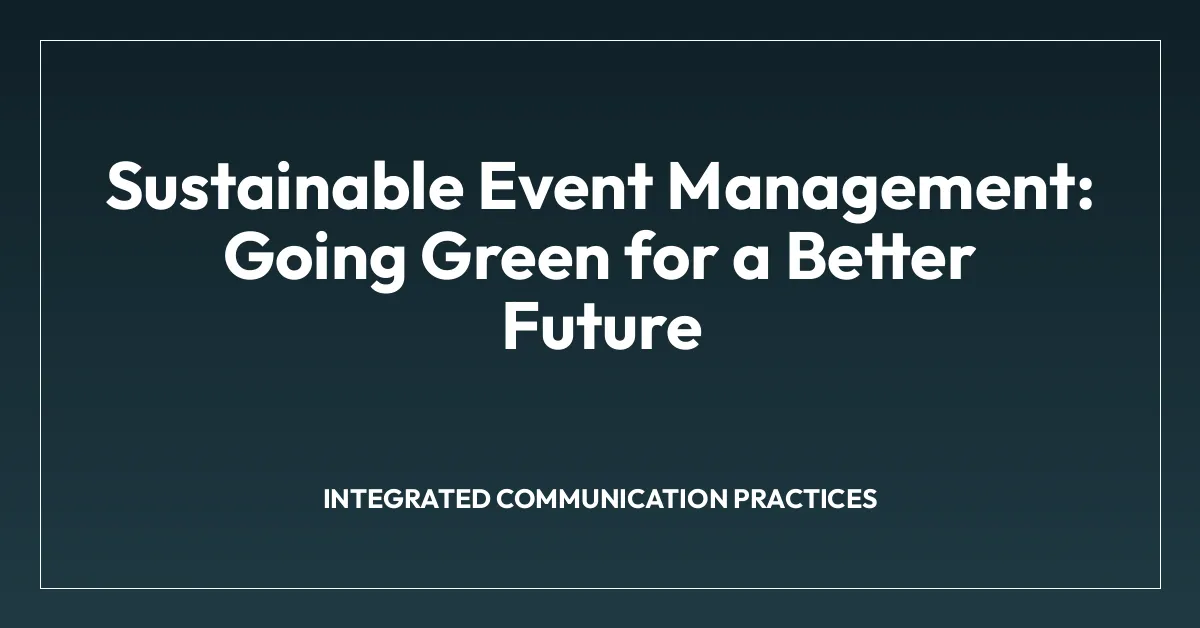 Sustainable Event Management: Going Green for a Better Future

INTEGRATED COMMUNICATION PRACTICES